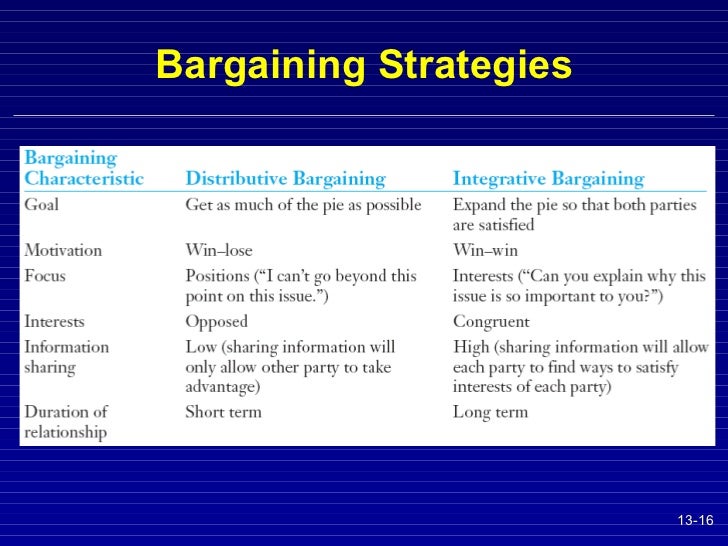 Bargaining Strategies

| Bargaining Characteristic | Distributive Bargaining | Integrative Bargaining |
|---|---|---|
| Goal | Get as much of the pie as possible | Expand the pie so that both parties are satisfied |
| Motivation | Win–lose | Win–win |
| Focus | Positions ("I can't go beyond this point on this issue.") | Interests ("Can you explain why this issue is so important to you?") |
| Interests | Opposed | Congruent |
| Information sharing | Low (sharing information will only allow other party to take advantage) | High (sharing information will allow each party to find ways to satisfy interests of each party) |
| Duration of relationship | Short term | Long term |

13-16